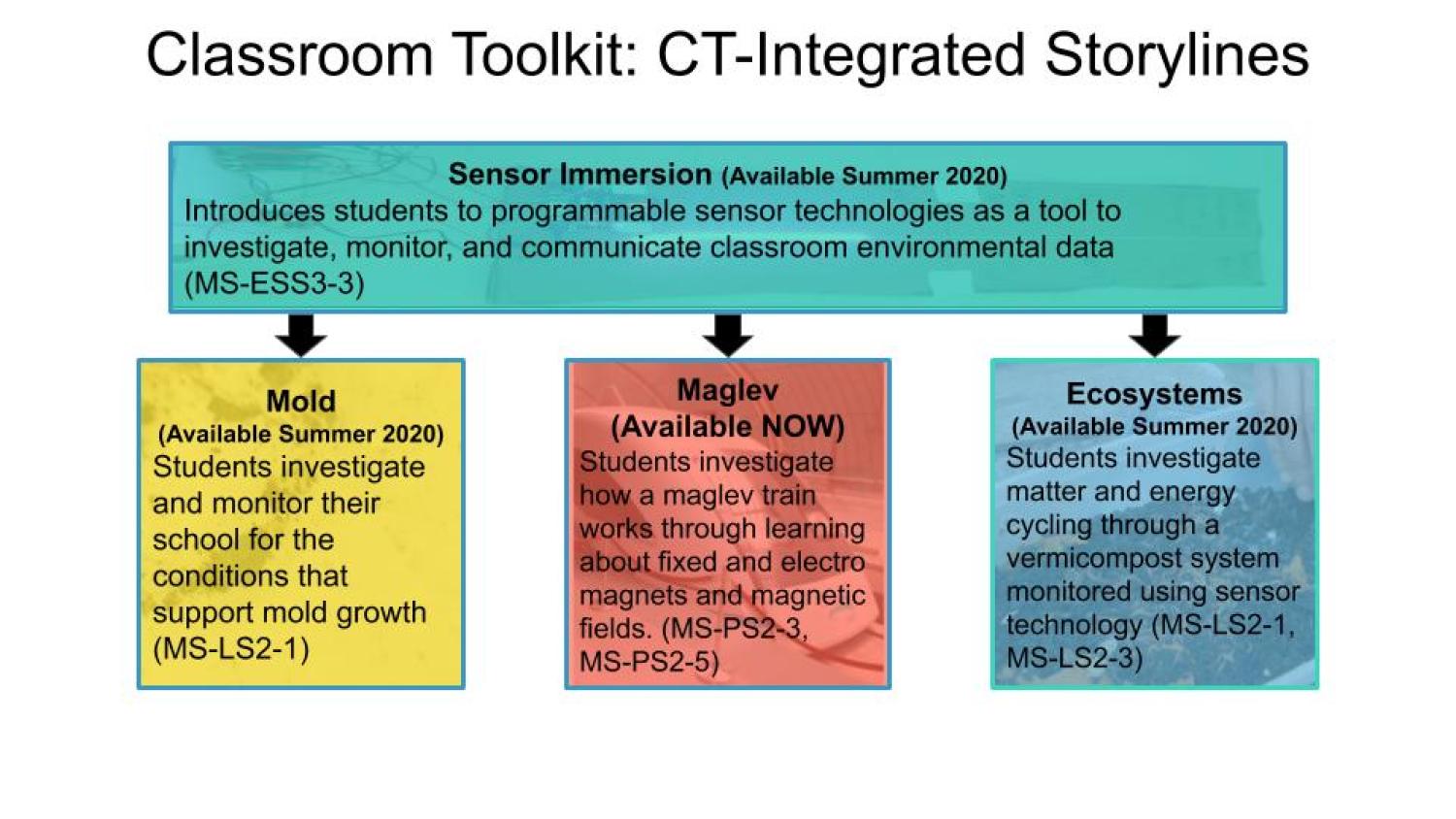 Classroom Toolkit: CT-Integrated Storylines

Sensor Immersion (Available Summer 2020)
Introduces students to programmable sensor technologies as a tool to investigate, monitor, and communicate classroom environmental data (MS-ESS3-3)

Mold
(Available Summer 2020)
Students investigate and monitor their school for the conditions that support mold growth (MS-LS2-1)

Maglev
(Available NOW)
Students investigate how a maglev train works through learning about fixed and electro magnets and magnetic fields. (MS-PS2-3, MS-PS2-5)

Ecosystems
(Available Summer 2020)
Students investigate matter and energy cycling through a vermicompost system monitored using sensor technology (MS-LS2-1, MS-LS2-3)